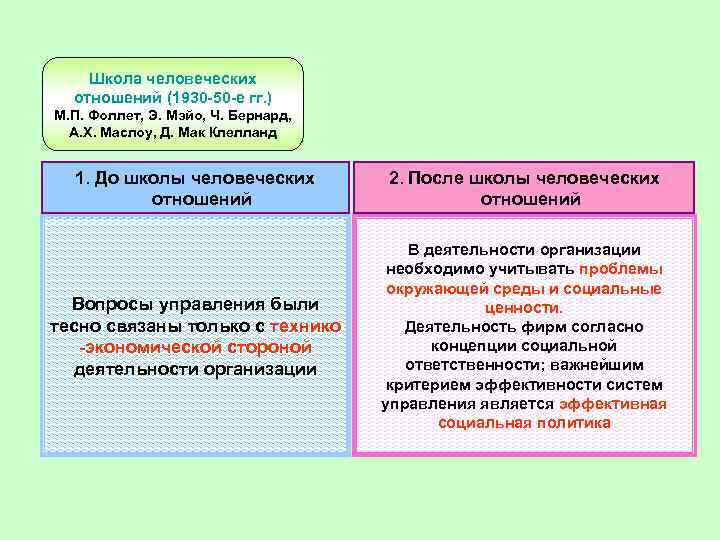 Школа человеческих отношений (1930-50-е гг.)
М.П. Фоллет, Э. Мэйо, Ч. Бернард, А.Х. Маслоу, Д. Мак Клелланд

1. До школы человеческих отношений

Вопросы управления были тесно связаны только с технико-экономической стороной деятельности организации

2. После школы человеческих отношений

В деятельности организации необходимо учитывать проблемы окружающей среды и социальные ценности.
Деятельность фирм согласно концепции социальной ответственности; важнейшим критерием эффективности систем управления является эффективная социальная политика